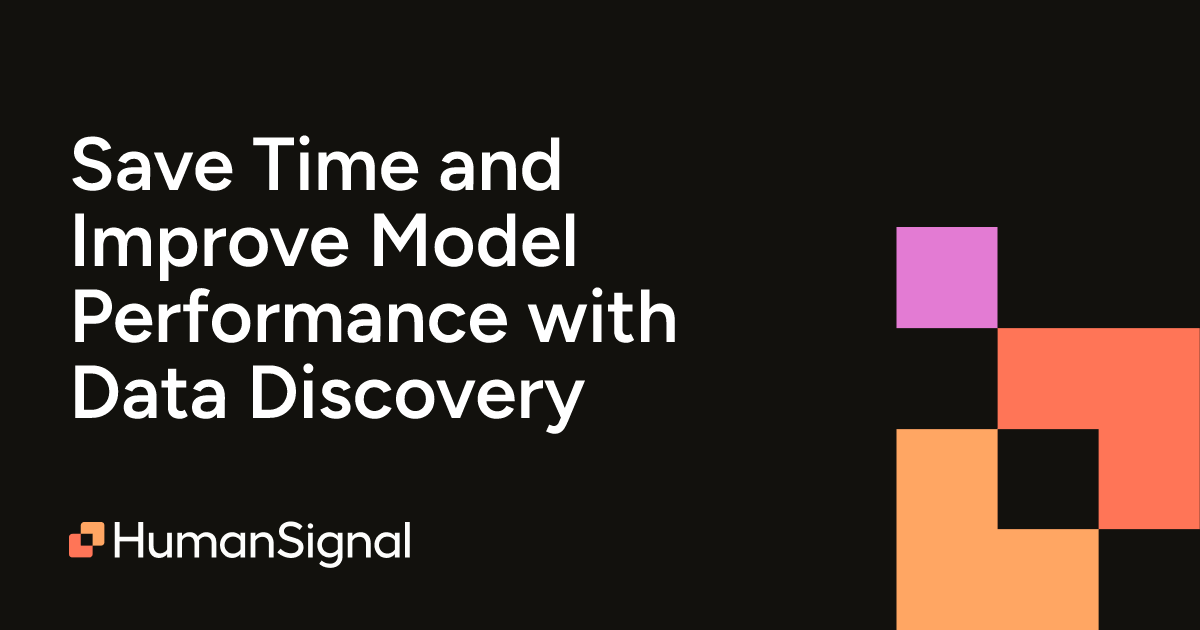 Save Time and Improve Model Performance with Data Discovery

HumanSignal